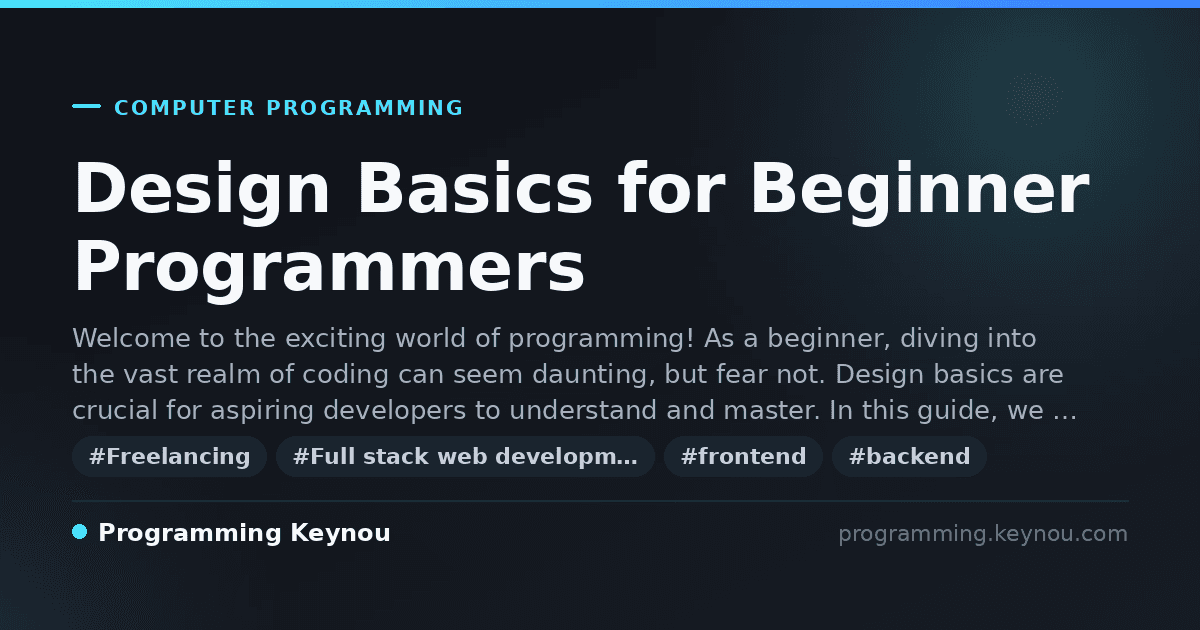 COMPUTER PROGRAMMING

Design Basics for Beginner Programmers

Welcome to the exciting world of programming! As a beginner, diving into the vast realm of coding can seem daunting, but fear not. Design basics are crucial for aspiring developers to understand and master. In this guide, we …

#Freelancing #Full stack web developm… #frontend #backend

Programming Keynou

programming.keynou.com